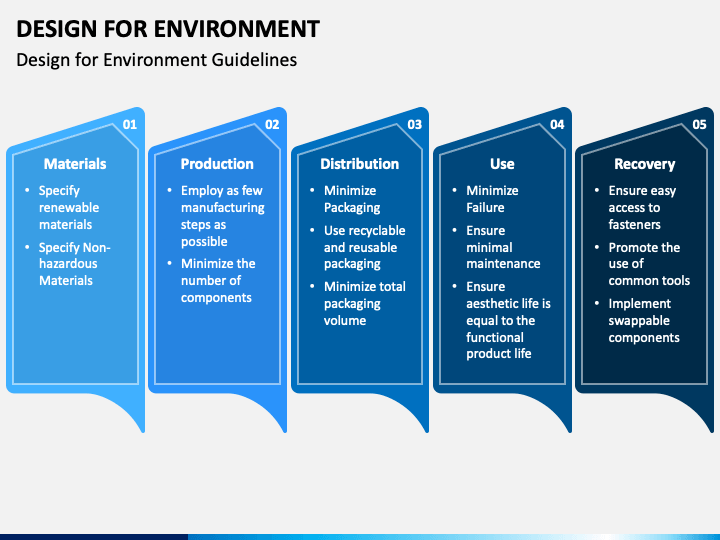 DESIGN FOR ENVIRONMENT
Design for Environment Guidelines

01
Materials
• Specify renewable materials
• Specify Non-hazardous Materials

02
Production
• Employ as few manufacturing steps as possible
• Minimize the number of components

03
Distribution
• Minimize Packaging
• Use recyclable and reusable packaging
• Minimize total packaging volume

04
Use
• Minimize Failure
• Ensure minimal maintenance
• Ensure aesthetic life is equal to the functional product life

05
Recovery
• Ensure easy access to fasteners
• Promote the use of common tools
• Implement swappable components